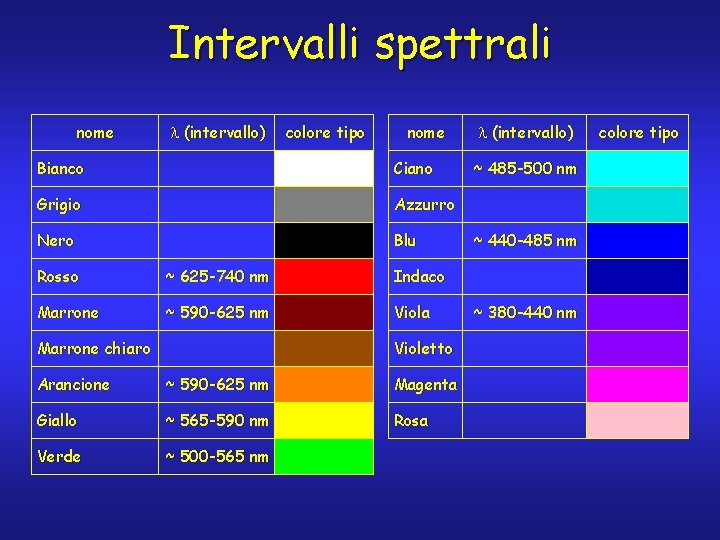 Intervalli spettrali

| nome | $\lambda$ (intervallo) | colore tipo |
|---|---|---|
| Bianco | | |
| Grigio | | |
| Nero | | |
| Rosso | ~ 625-740 nm | |
| Marrone | ~ 590-625 nm | |
| Marrone chiaro | | |
| Arancione | ~ 590-625 nm | |
| Giallo | ~ 565-590 nm | |
| Verde | ~ 500-565 nm | |

| nome | $\lambda$ (intervallo) | colore tipo |
|---|---|---|
| Ciano | ~ 485-500 nm | |
| Azzurro | | |
| Blu | ~ 440-485 nm | |
| Indaco | | |
| Viola | ~ 380-440 nm | |
| Violetto | | |
| Magenta | | |
| Rosa | | |